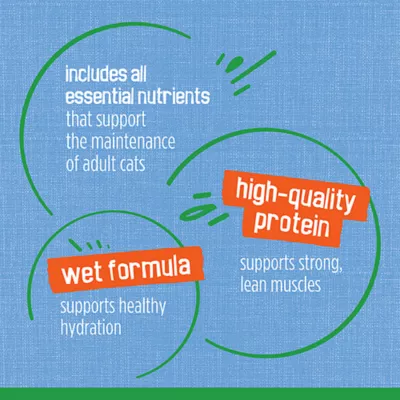 includes all essential nutrients that support the maintenance of adult cats

high-quality protein

supports strong, lean muscles

wet formula

supports healthy hydration